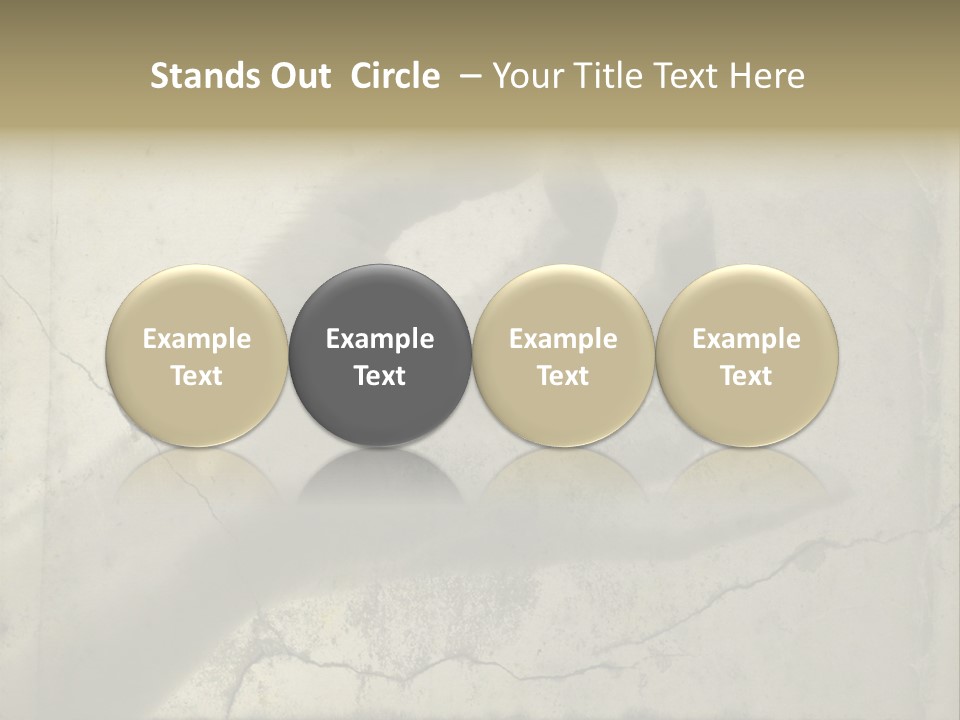 Stands Out Circle – Your Title Text Here

Example Text

Example Text

Example Text

Example Text